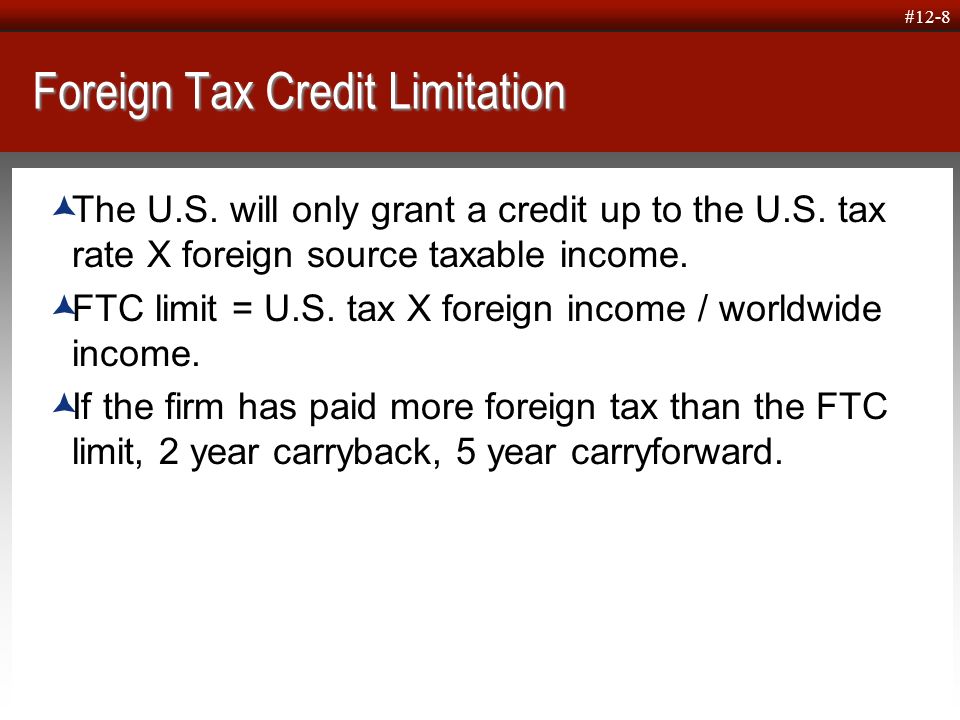 #12-8

Foreign Tax Credit Limitation

The U.S. will only grant a credit up to the U.S. tax rate X foreign source taxable income.

FTC limit = U.S. tax X foreign income / worldwide income.

If the firm has paid more foreign tax than the FTC limit, 2 year carryback, 5 year carryforward.